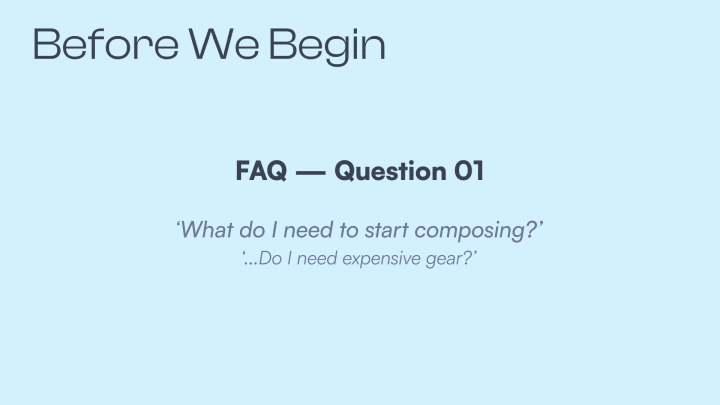 Before We Begin

FAQ — Question 01

‘What do I need to start composing?’
‘...Do I need expensive gear?’